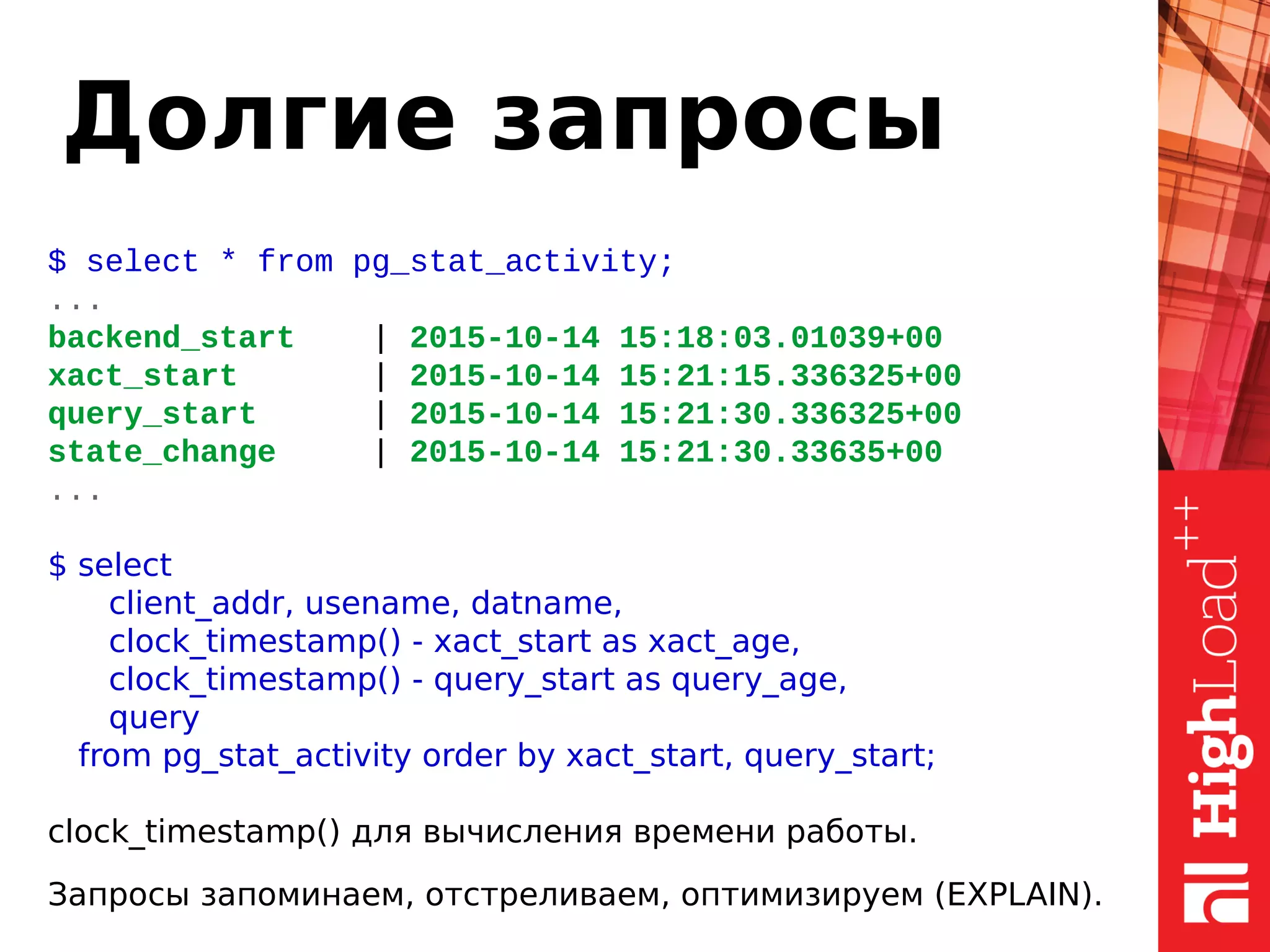 Долгие запросы

$ select * from pg_stat_activity;
...
backend_start | 2015-10-14 15:18:03.01039+00
xact_start | 2015-10-14 15:21:15.336325+00
query_start | 2015-10-14 15:21:30.336325+00
state_change | 2015-10-14 15:21:30.33635+00
...

$ select
client_addr, usename, datname,
clock_timestamp() - xact_start as xact_age,
clock_timestamp() - query_start as query_age,
query
from pg_stat_activity order by xact_start, query_start;

clock_timestamp() для вычисления времени работы.

Запросы запоминаем, отстреливаем, оптимизируем (EXPLAIN).

HighLoad++